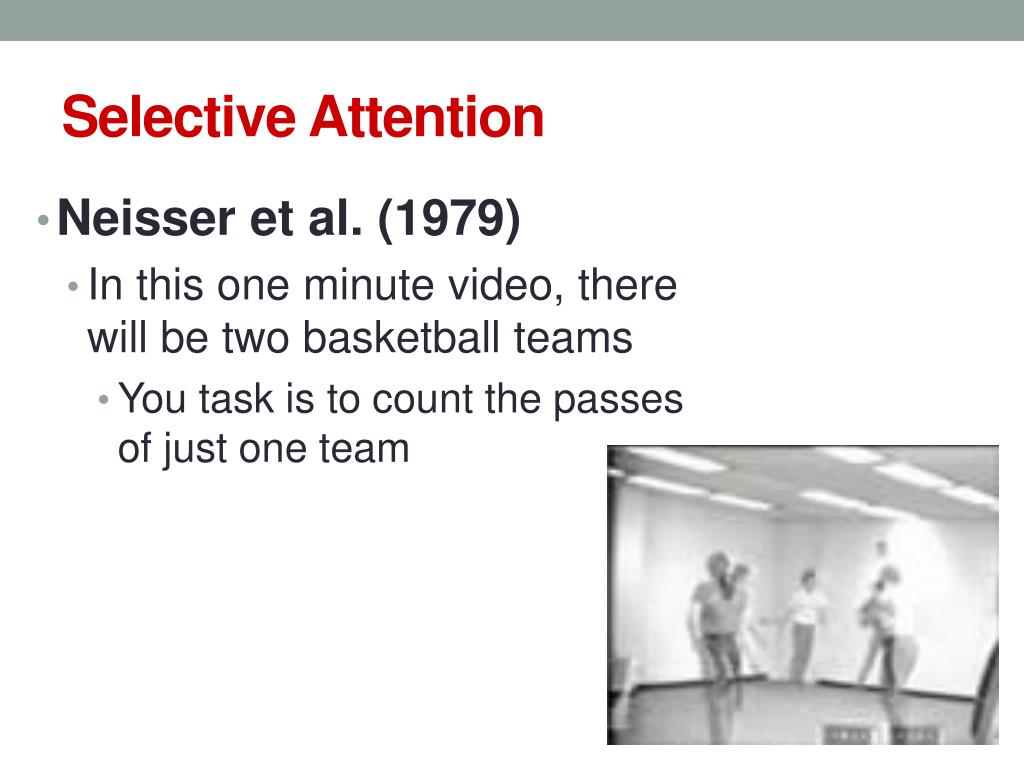 Selective Attention

• Neisser et al. (1979)

• In this one minute video, there will be two basketball teams

• You task is to count the passes of just one team